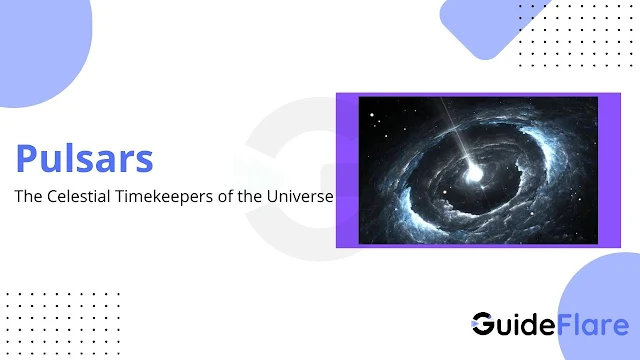 Pulsars

The Celestial Timekeepers of the Universe

GuideFlare